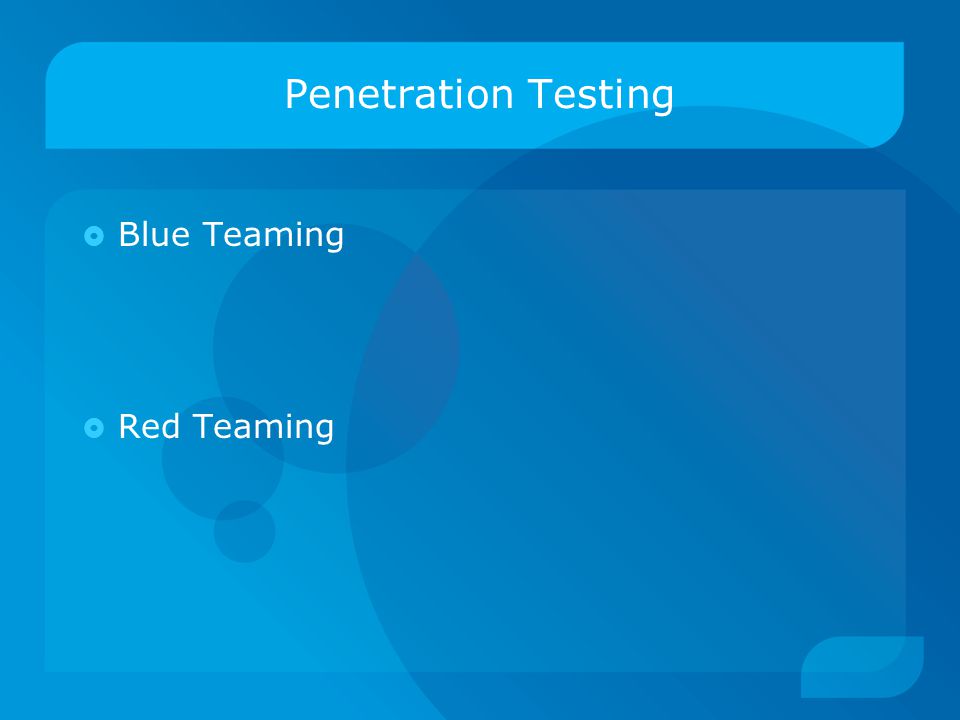 Penetration Testing

Blue Teaming

Red Teaming